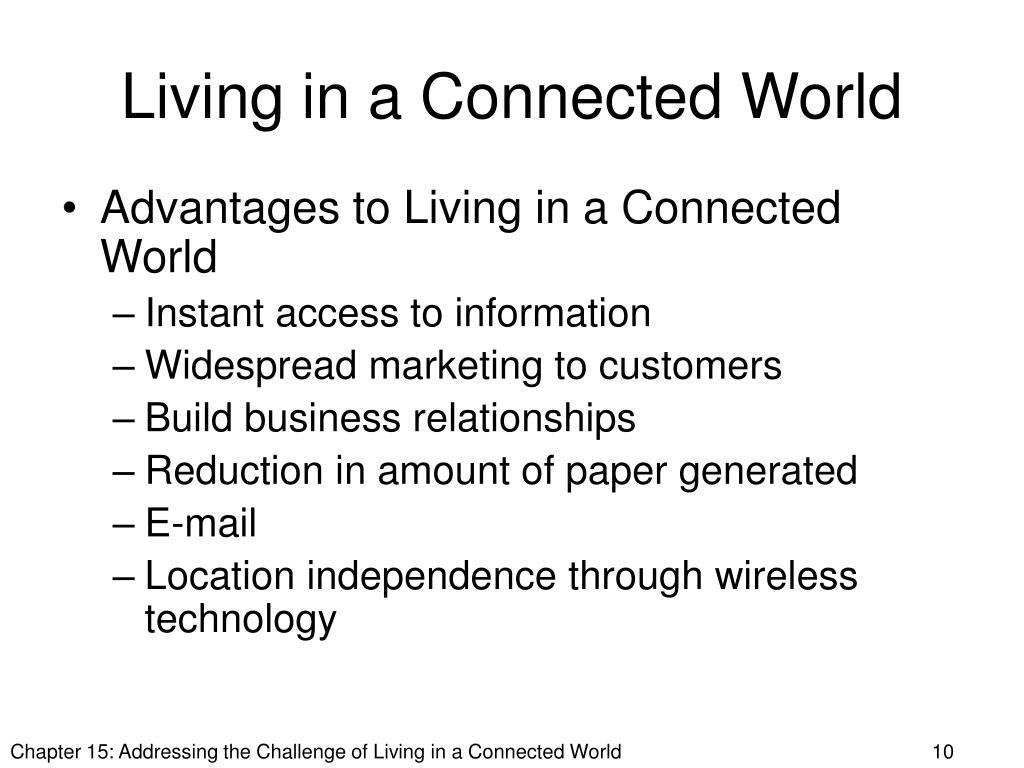 Living in a Connected World

• Advantages to Living in a Connected World
  – Instant access to information
  – Widespread marketing to customers
  – Build business relationships
  – Reduction in amount of paper generated
  – E-mail
  – Location independence through wireless technology

Chapter 15: Addressing the Challenge of Living in a Connected World

10